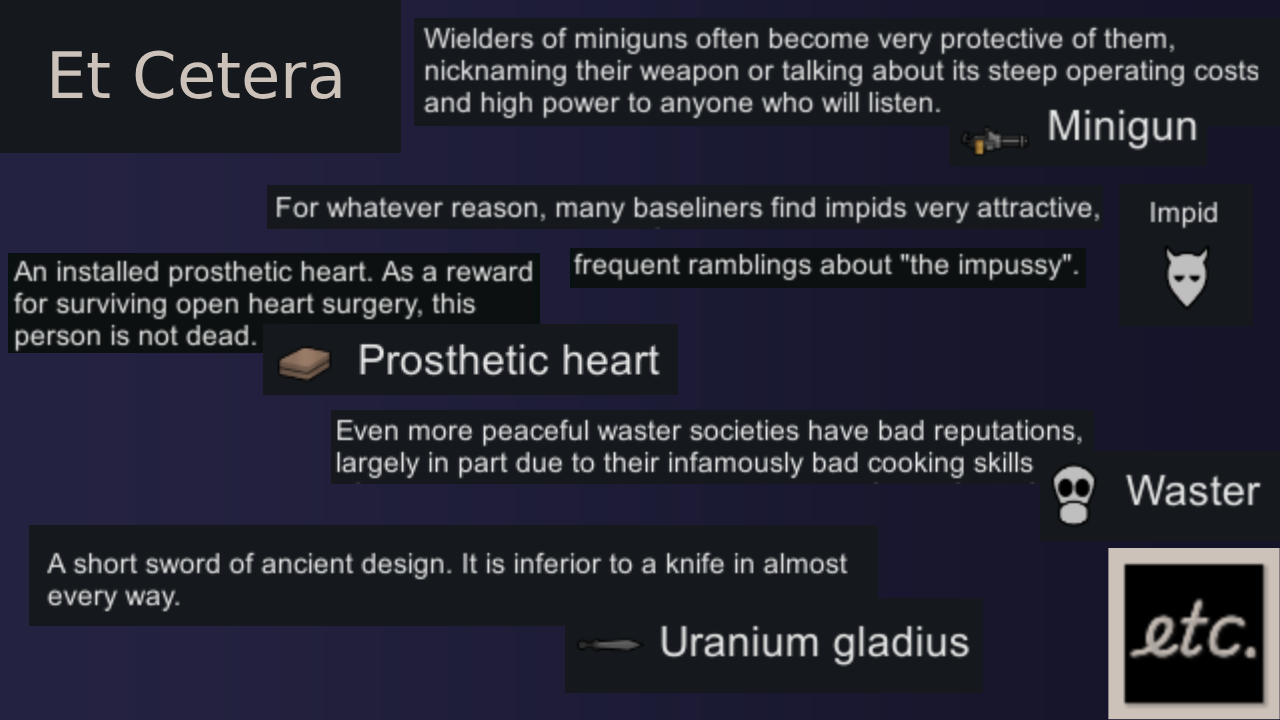 Et Cetera

Wielders of miniguns often become very protective of them, nicknaming their weapon or talking about its steep operating costs and high power to anyone who will listen.

Minigun

For whatever reason, many baseliners find impids very attractive,

Impid

frequent ramblings about "the impussy".

An installed prosthetic heart. As a reward for surviving open heart surgery, this person is not dead.

Prosthetic heart

Even more peaceful waster societies have bad reputations, largely in part due to their infamously bad cooking skills

Waster

A short sword of ancient design. It is inferior to a knife in almost every way.

Uranium gladius

etc.